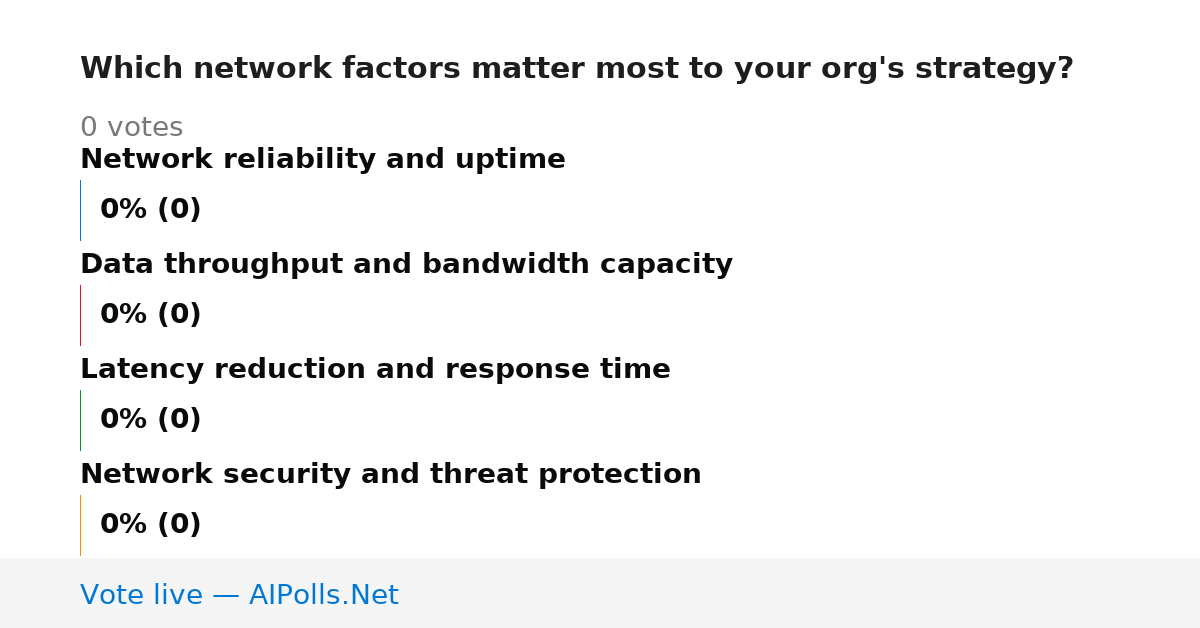 Which network factors matter most to your org's strategy?

0 votes

Network reliability and uptime

0% (0)

Data throughput and bandwidth capacity

0% (0)

Latency reduction and response time

0% (0)

Network security and threat protection

0% (0)

Vote live — AIPolls.Net